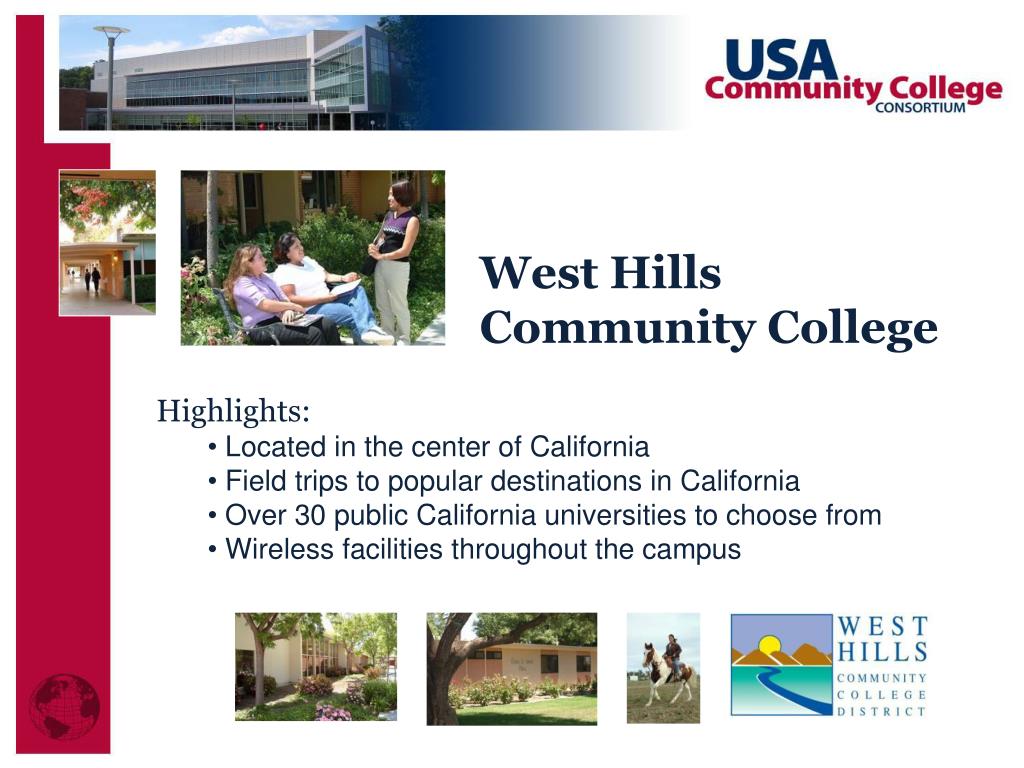 USA Community College CONSORTIUM

West Hills Community College

Highlights:
• Located in the center of California
• Field trips to popular destinations in California
• Over 30 public California universities to choose from
• Wireless facilities throughout the campus

WEST HILLS COMMUNITY COLLEGE DISTRICT